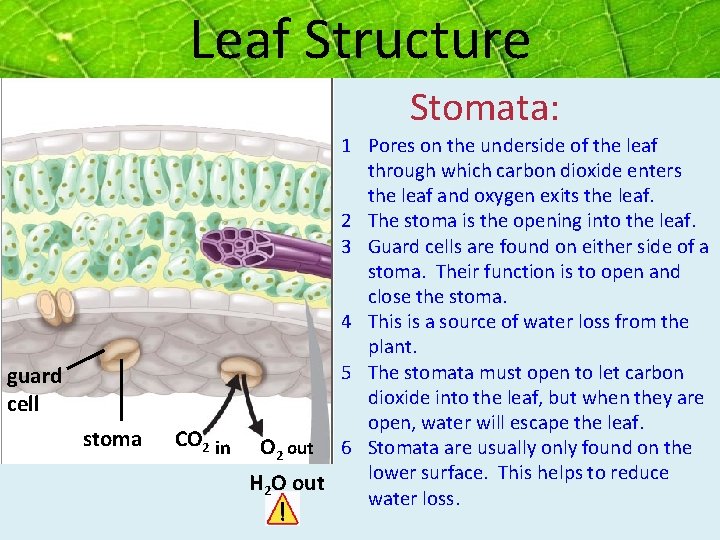 Leaf Structure

guard cell

stoma

$CO_2$ in

$O_2$ out

$H_2O$ out

!

Stomata:

1 Pores on the underside of the leaf through which carbon dioxide enters the leaf and oxygen exits the leaf.
2 The stoma is the opening into the leaf.
3 Guard cells are found on either side of a stoma. Their function is to open and close the stoma.
4 This is a source of water loss from the plant.
5 The stomata must open to let carbon dioxide into the leaf, but when they are open, water will escape the leaf.
6 Stomata are usually only found on the lower surface. This helps to reduce water loss.